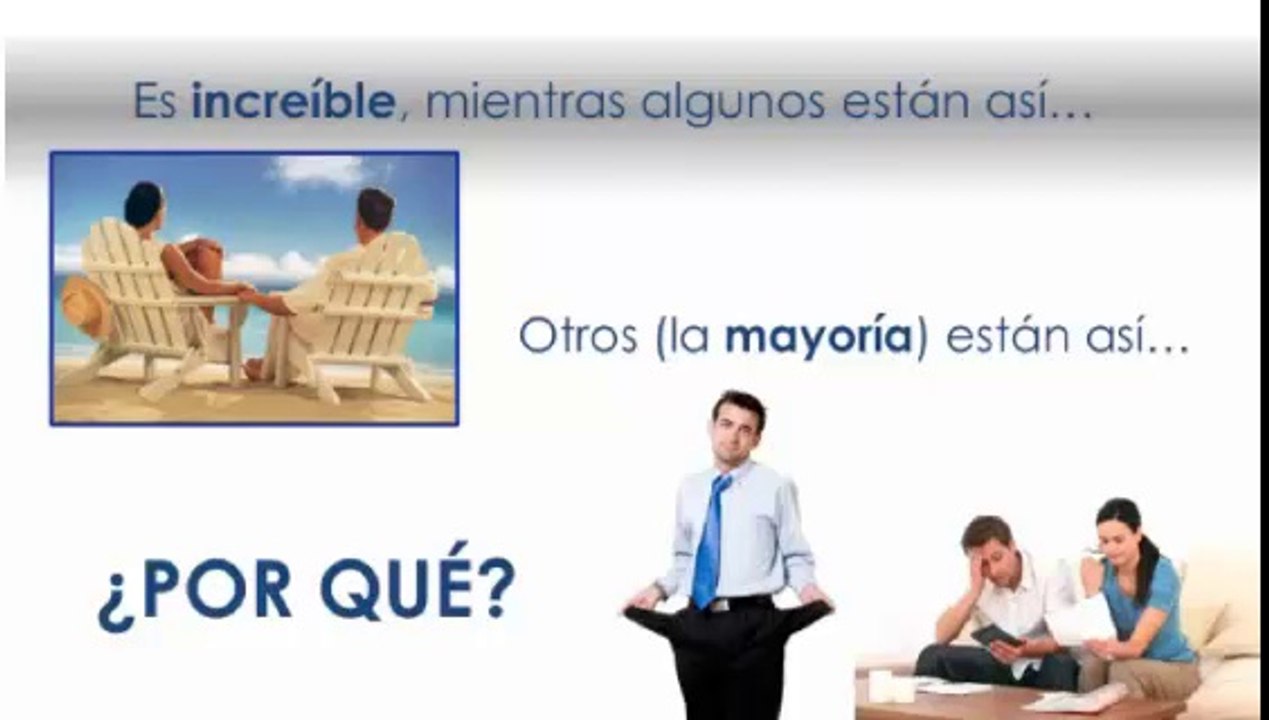 Es increíble, mientras algunos están así…

Otros (la mayoría) están así…

¿POR QUÉ?